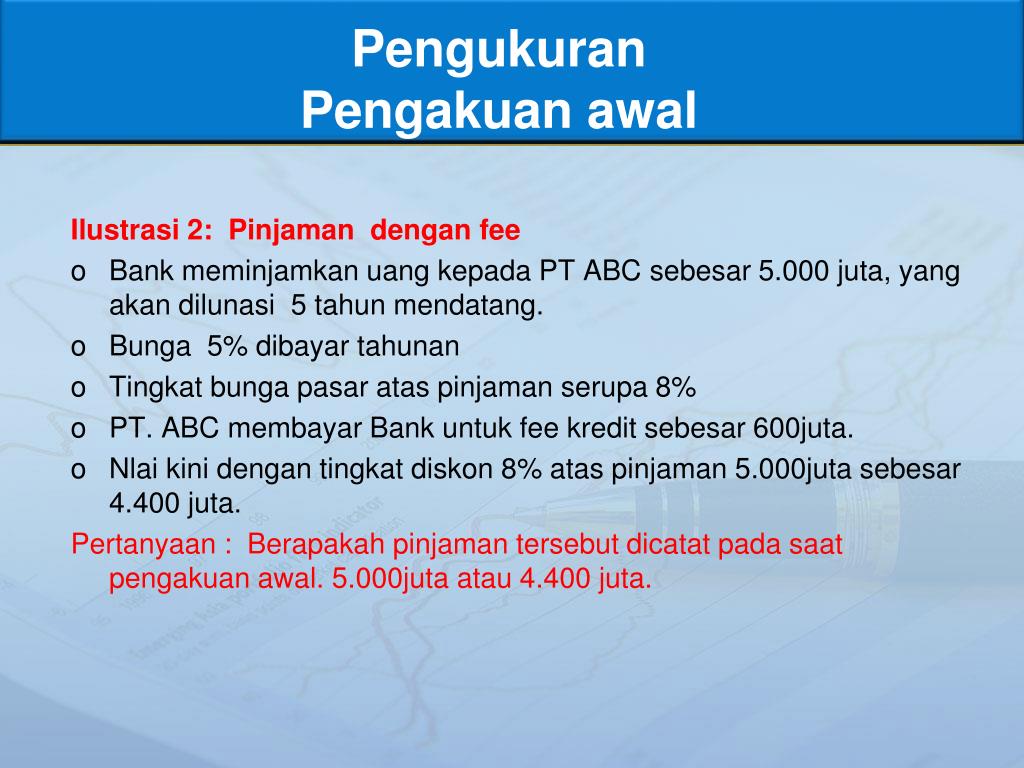 Pengukuran
Pengakuan awal

Ilustrasi 2: Pinjaman dengan fee

o Bank meminjamkan uang kepada PT ABC sebesar 5.000 juta, yang akan dilunasi 5 tahun mendatang.
o Bunga 5% dibayar tahunan
o Tingkat bunga pasar atas pinjaman serupa 8%
o PT. ABC membayar Bank untuk fee kredit sebesar 600juta.
o Nlai kini dengan tingkat diskon 8% atas pinjaman 5.000juta sebesar 4.400 juta.

Pertanyaan : Berapakah pinjaman tersebut dicatat pada saat pengakuan awal. 5.000juta atau 4.400 juta.